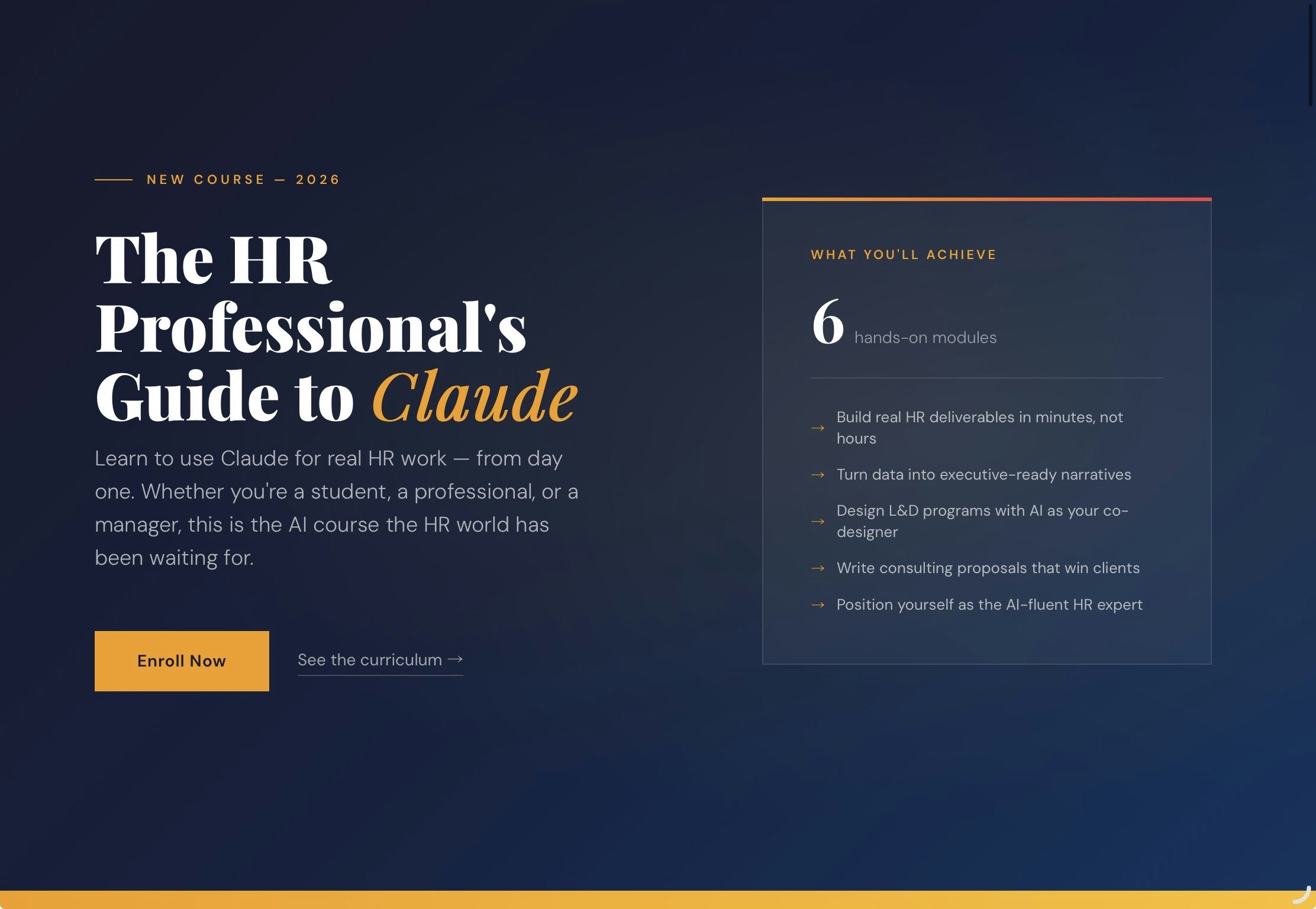 NEW COURSE — 2026

The HR Professional's Guide to Claude

Learn to use Claude for real HR work — from day one. Whether you're a student, a professional, or a manager, this is the AI course the HR world has been waiting for.

Enroll Now

See the curriculum →

WHAT YOU'LL ACHIEVE

6 hands-on modules

→ Build real HR deliverables in minutes, not hours

→ Turn data into executive-ready narratives

→ Design L&D programs with AI as your co-designer

→ Write consulting proposals that win clients

→ Position yourself as the AI-fluent HR expert